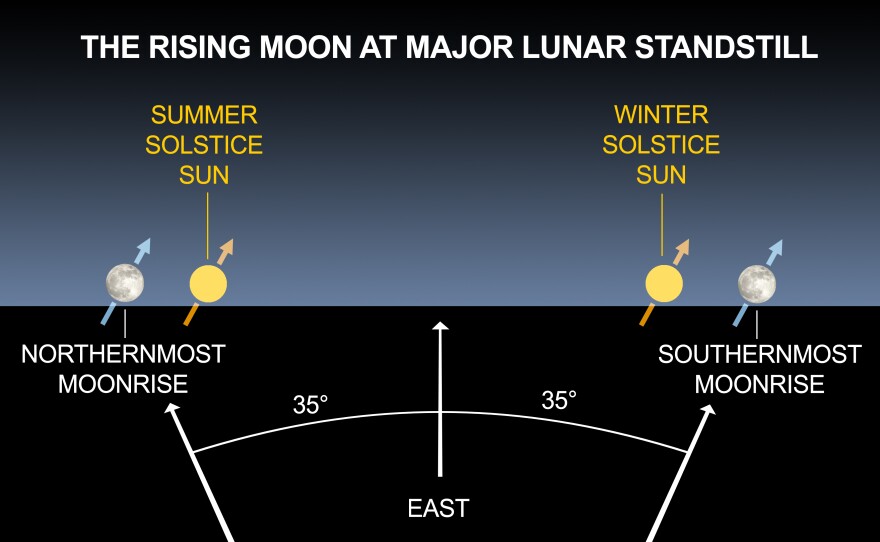 THE RISING MOON AT MAJOR LUNAR STANDSTILL

SUMMER SOLSTICE SUN

WINTER SOLSTICE SUN

NORTHERNMOST MOONRISE

SOUTHERNMOST MOONRISE

35°

35°

EAST